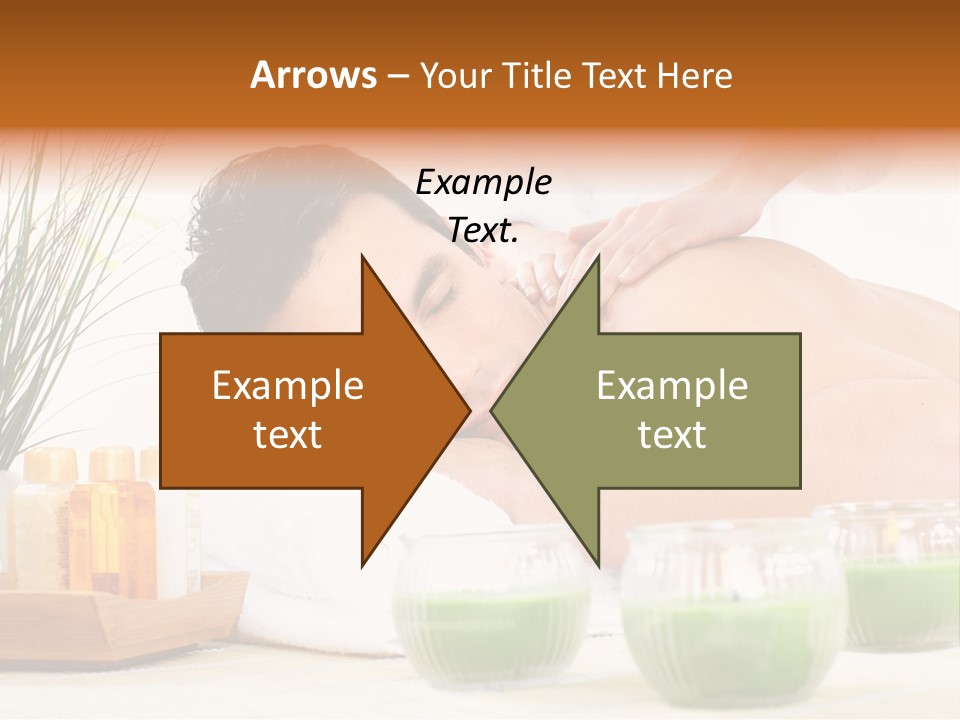 Arrows – Your Title Text Here

Example Text.

Example text

Example text